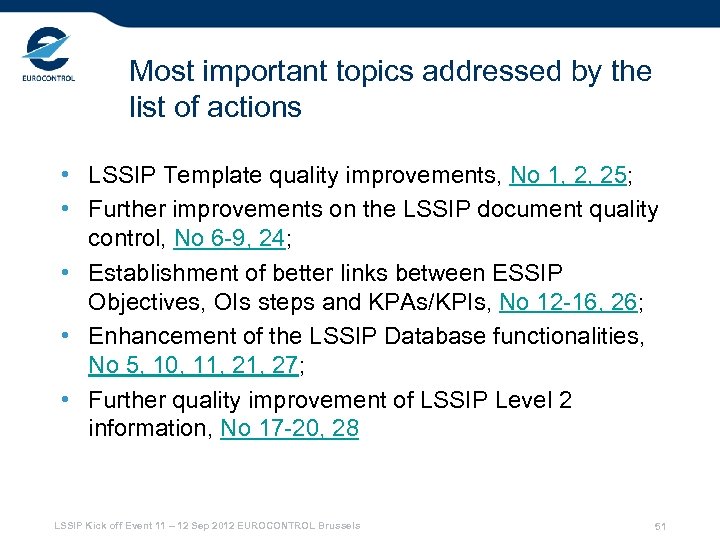 EUROCONTROL

Most important topics addressed by the list of actions

• LSSIP Template quality improvements, No 1, 2, 25;
• Further improvements on the LSSIP document quality control, No 6-9, 24;
• Establishment of better links between ESSIP Objectives, OIs steps and KPAs/KPIs, No 12-16, 26;
• Enhancement of the LSSIP Database functionalities, No 5, 10, 11, 21, 27;
• Further quality improvement of LSSIP Level 2 information, No 17-20, 28

LSSIP Kick off Event 11 – 12 Sep 2012 EUROCONTROL Brussels

51